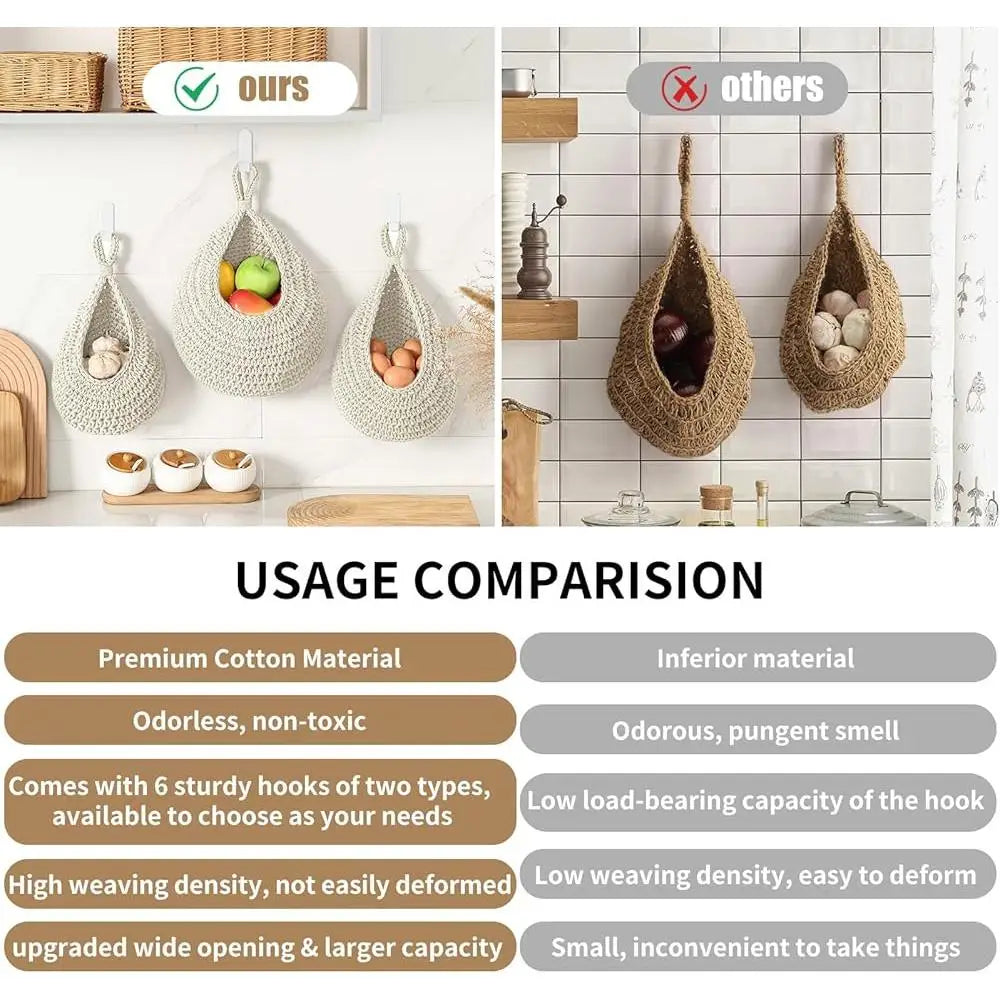 ours

others

USAGE COMPARISION

Premium Cotton Material

Odorless, non-toxic

Comes with 6 sturdy hooks of two types, available to choose as your needs

High weaving density, not easily deformed

upgraded wide opening & larger capacity

Inferior material

Odorous, pungent smell

Low load-bearing capacity of the hook

Low weaving density, easy to deform

Small, inconvenient to take things